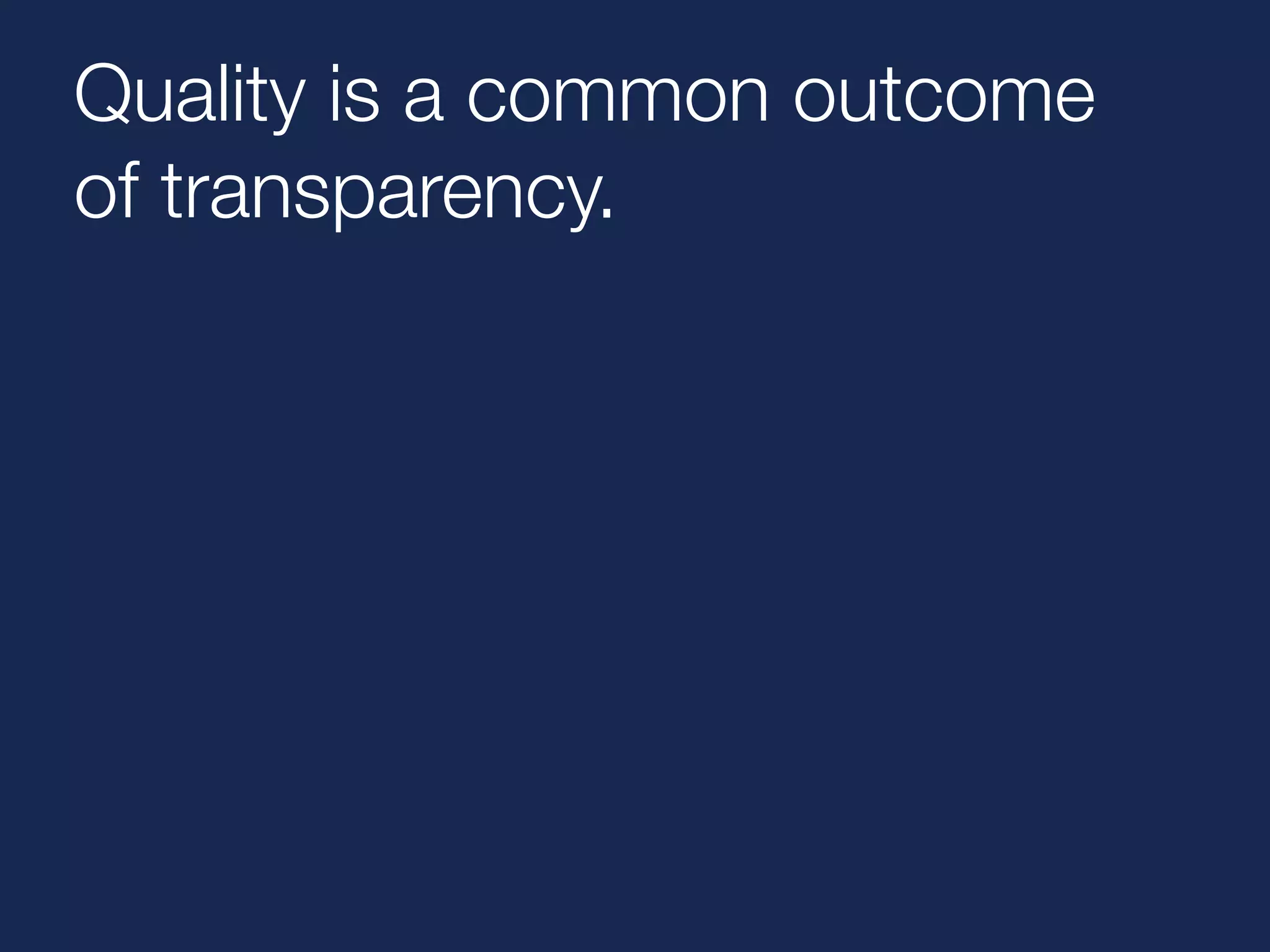 Quality is a common outcome of transparency.